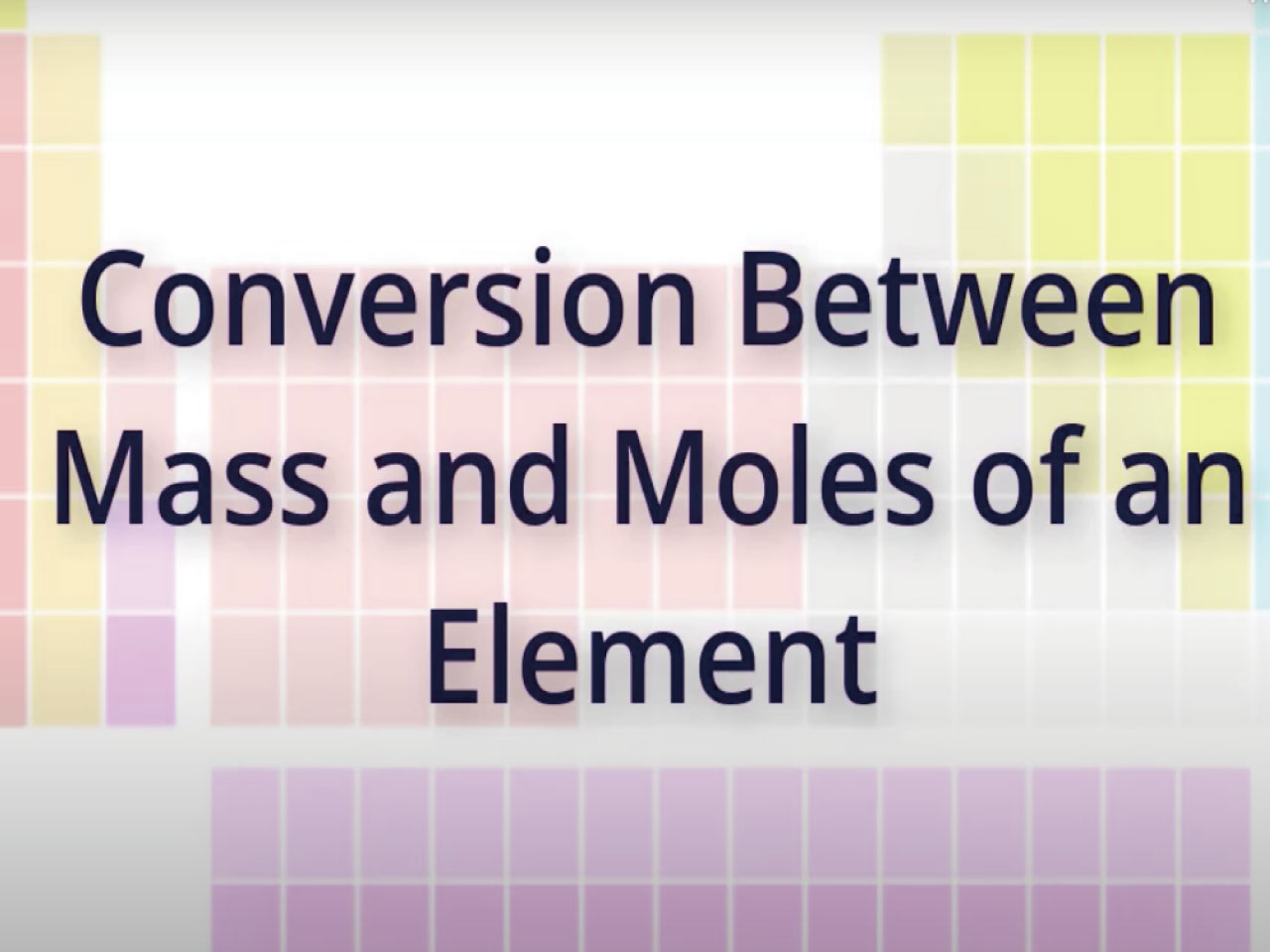 Conversion Between Mass and Moles of an Element